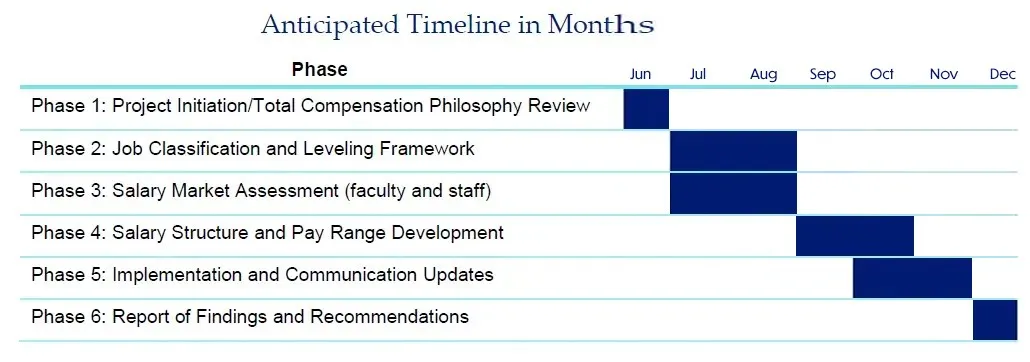 Anticipated Timeline in Months

| Phase | Jun | Jul | Aug | Sep | Oct | Nov | Dec |
|---|---|---|---|---|---|---|---|
| Phase 1: Project Initiation/Total Compensation Philosophy Review | | | | | | | |
| Phase 2: Job Classification and Leveling Framework | | | | | | | |
| Phase 3: Salary Market Assessment (faculty and staff) | | | | | | | |
| Phase 4: Salary Structure and Pay Range Development | | | | | | | |
| Phase 5: Implementation and Communication Updates | | | | | | | |
| Phase 6: Report of Findings and Recommendations | | | | | | | |